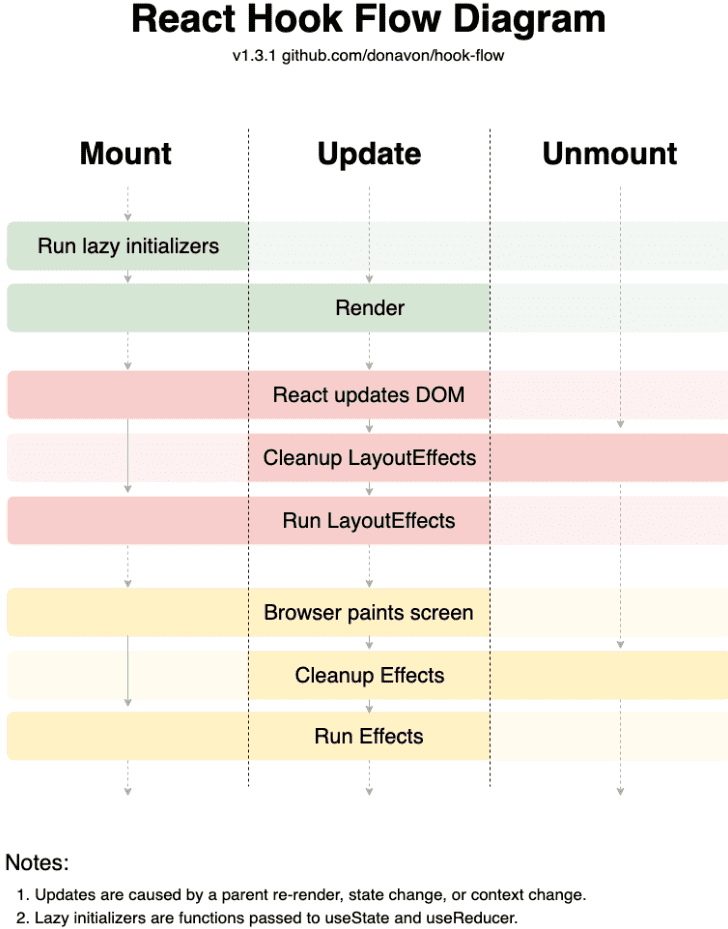 React Hook Flow Diagram

v1.3.1 github.com/donavon/hook-flow

Mount

Update

Unmount

Run lazy initializers

Render

React updates DOM

Cleanup LayoutEffects

Run LayoutEffects

Browser paints screen

Cleanup Effects

Run Effects

Notes:

1. Updates are caused by a parent re-render, state change, or context change.
2. Lazy initializers are functions passed to useState and useReducer.